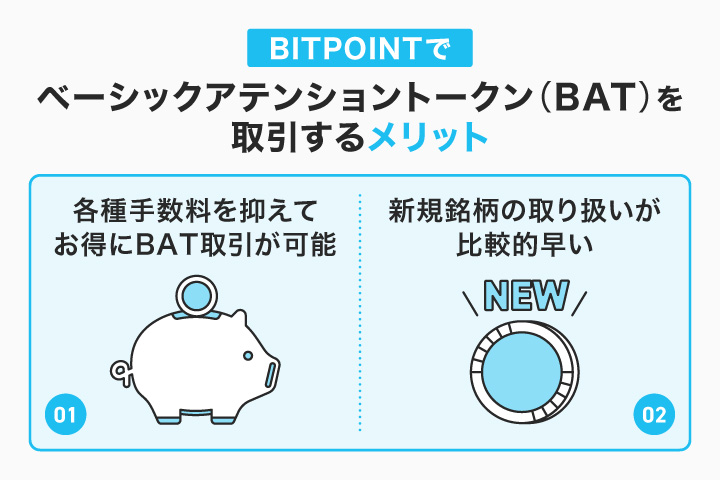 BITPOINTで

ベーシックアテンショントークン（BAT）を取引するメリット

各種手数料を抑えてお得にBAT取引が可能

01

新規銘柄の取り扱いが比較的早い

NEW

02